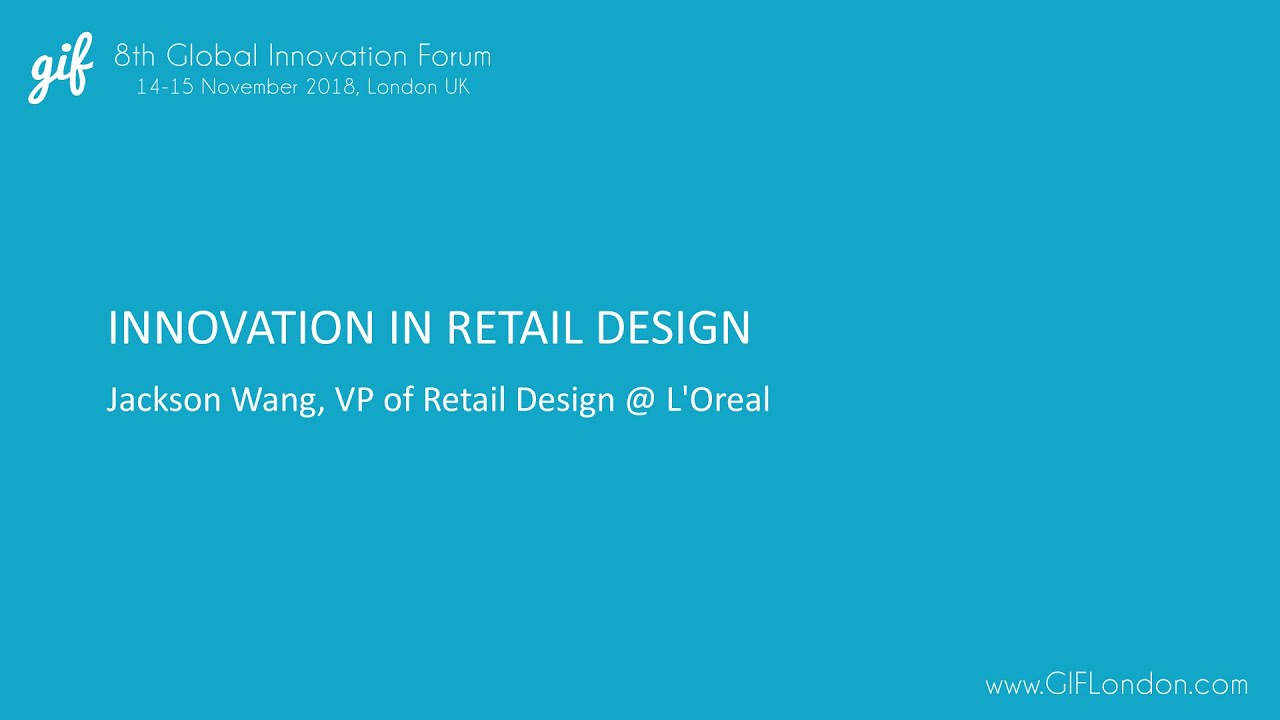 gif 8th Global Innovation Forum
14-15 November 2018, London UK

INNOVATION IN RETAIL DESIGN

Jackson Wang, VP of Retail Design @ L'Oreal

www.GIFLondon.com